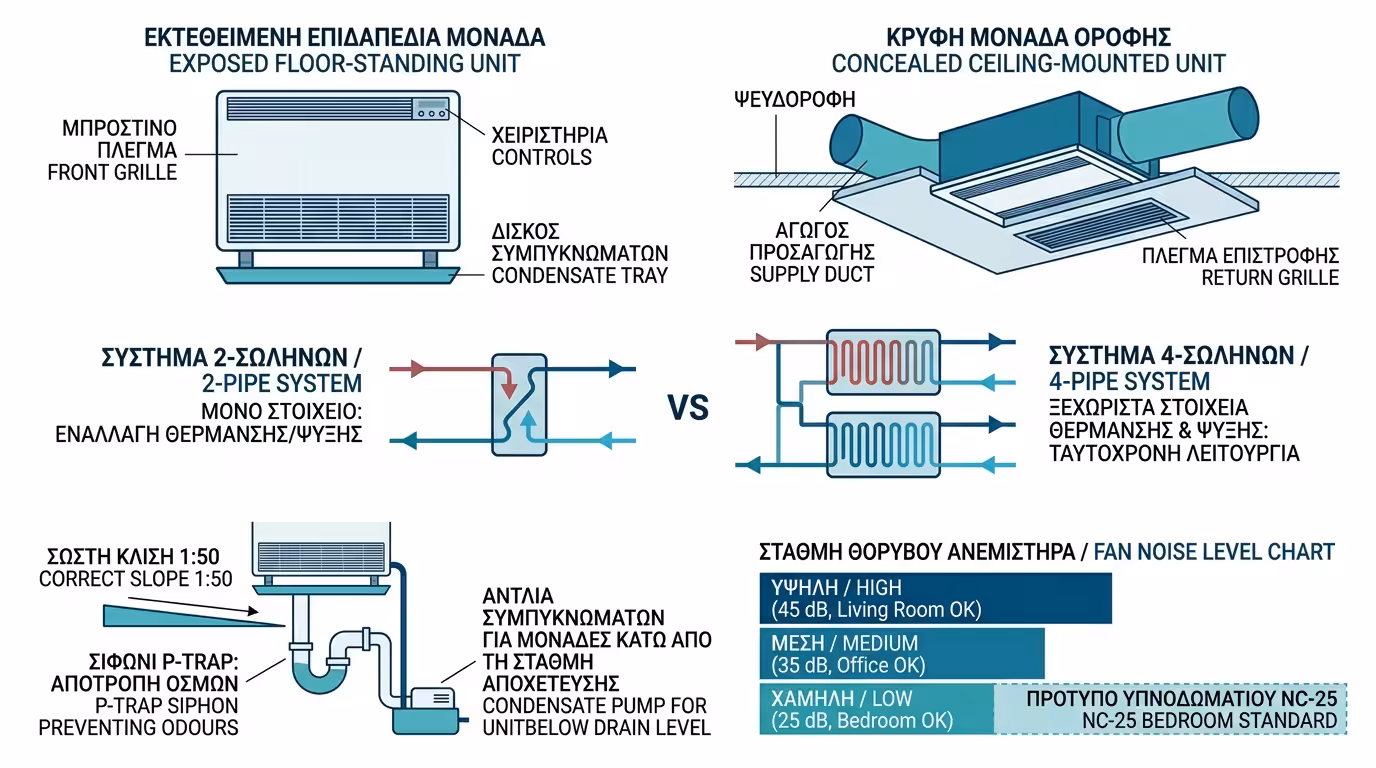 ΕΚΤΕΘΕΙΜΕΝΗ ΕΠΙΔΑΠΕΔΙΑ ΜΟΝΑΔΑ
EXPOSED FLOOR-STANDING UNIT

ΜΠΡΟΣΤΙΝΟ ΠΛΕΓΜΑ
FRONT GRILLE

ΧΕΙΡΙΣΤΗΡΙΑ
CONTROLS

ΔΙΣΚΟΣ ΣΥΜΠΥΚΝΩΜΑΤΩΝ
CONDENSATE TRAY

ΚΡΥΦΗ ΜΟΝΑΔΑ ΟΡΟΦΗΣ
CONCEALED CEILING-MOUNTED UNIT

ΨΕΥΔΟΡΟΦΗ

ΑΓΩΓΟΣ ΠΡΟΣΑΓΩΓΗΣ
SUPPLY DUCT

ΠΛΕΓΜΑ ΕΠΙΣΤΡΟΦΗΣ
RETURN GRILLE

ΣΥΣΤΗΜΑ 2-ΣΩΛΗΝΩΝ /
2-PIPE SYSTEM
ΜΟΝΟ ΣΤΟΙΧΕΙΟ:
ΕΝΑΛΛΑΓΗ ΘΕΡΜΑΝΣΗΣ/ΨΥΞΗΣ

VS

ΣΥΣΤΗΜΑ 4-ΣΩΛΗΝΩΝ /
4-PIPE SYSTEM
ΞΕΧΩΡΙΣΤΑ ΣΤΟΙΧΕΙΑ ΘΕΡΜΑΝΣΗΣ & ΨΥΞΗΣ:
ΤΑΥΤΟΧΡΟΝΗ ΛΕΙΤΟΥΡΓΙΑ

ΣΩΣΤΗ ΚΛΙΣΗ 1:50
CORRECT SLOPE 1:50

ΣΙΦΩΝΙ P-TRAP:
ΑΠΟΤΡΟΠΗ ΟΣΜΩΝ
P-TRAP SIPHON
PREVENTING ODOURS

ΑΝΤΛΙΑ ΣΥΜΠΥΚΝΩΜΑΤΩΝ ΓΙΑ ΜΟΝΑΔΕΣ ΚΑΤΩ ΑΠΟ ΤΗ ΣΤΑΘΜΗ ΑΠΟΧΕΤΕΥΣΗΣ
CONDENSATE PUMP FOR UNITBELOW DRAIN LEVEL

ΣΤΑΘΜΗ ΘΟΡΥΒΟΥ ΑΝΕΜΙΣΤΗΡΑ / FAN NOISE LEVEL CHART

ΥΨΗΛΗ / HIGH
(45 dB, Living Room OK)

ΜΕΣΗ / MEDIUM
(35 dB, Office OK)

ΧΑΜΗΛΗ / LOW
(25 dB, Bedroom OK)

ΠΡΟΤΥΠΟ ΥΠΝΟΔΩΜΑΤΙΟΥ NC-25
NC-25 BEDROOM STANDARD